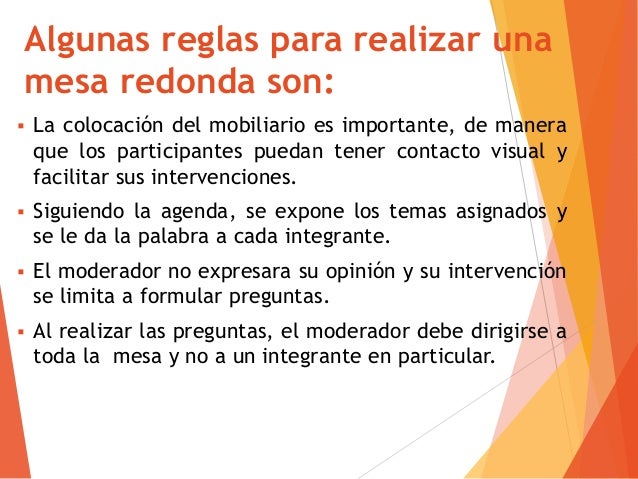 Algunas reglas para realizar una mesa redonda son:

▪ La colocación del mobiliario es importante, de manera que los participantes puedan tener contacto visual y facilitar sus intervenciones.

▪ Siguiendo la agenda, se expone los temas asignados y se le da la palabra a cada integrante.

▪ El moderador no expresara su opinión y su intervención se limita a formular preguntas.

▪ Al realizar las preguntas, el moderador debe dirigirse a toda la mesa y no a un integrante en particular.